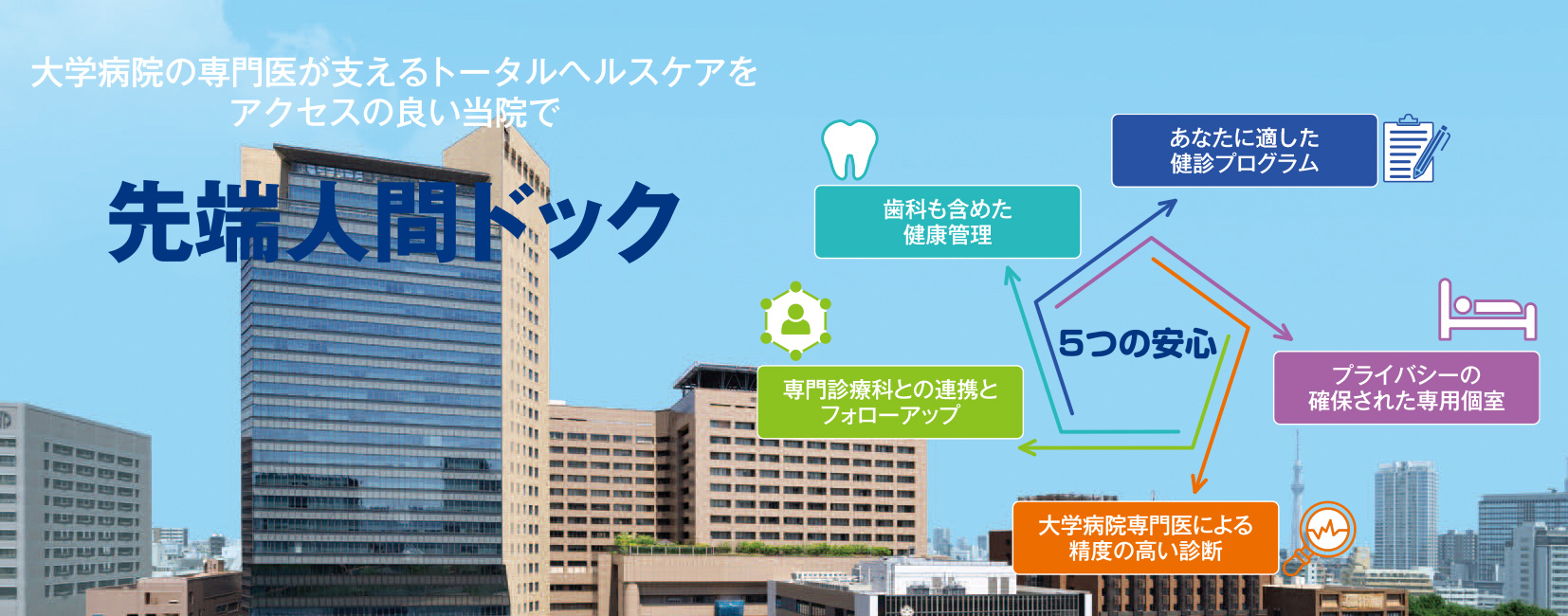 大学病院の専門医が支えるトータルヘルスケアを
アクセスの良い当院で

先端人間ドック

あなたに適した
健診プログラム

歯科も含めた
健康管理

5つの安心

プライバシーの
確保された専用個室

専門診療科との連携と
フォローアップ

大学病院専門医による
精度の高い診断